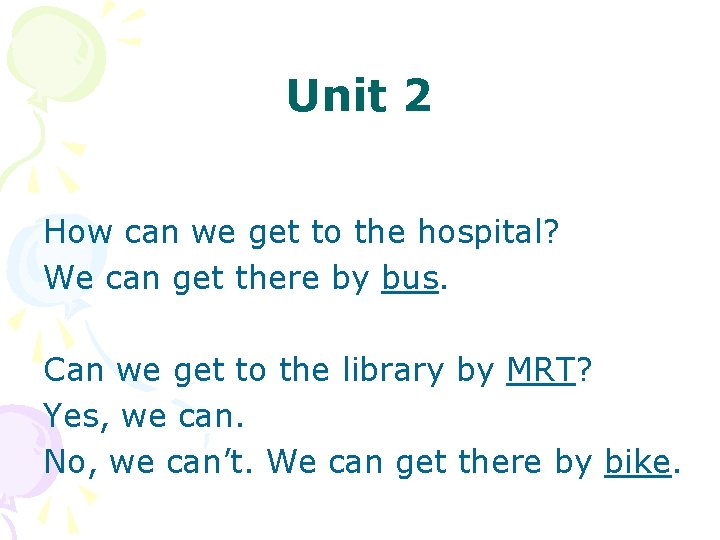 Unit 2

How can we get to the hospital?
We can get there by bus.

Can we get to the library by MRT?
Yes, we can.
No, we can’t. We can get there by bike.